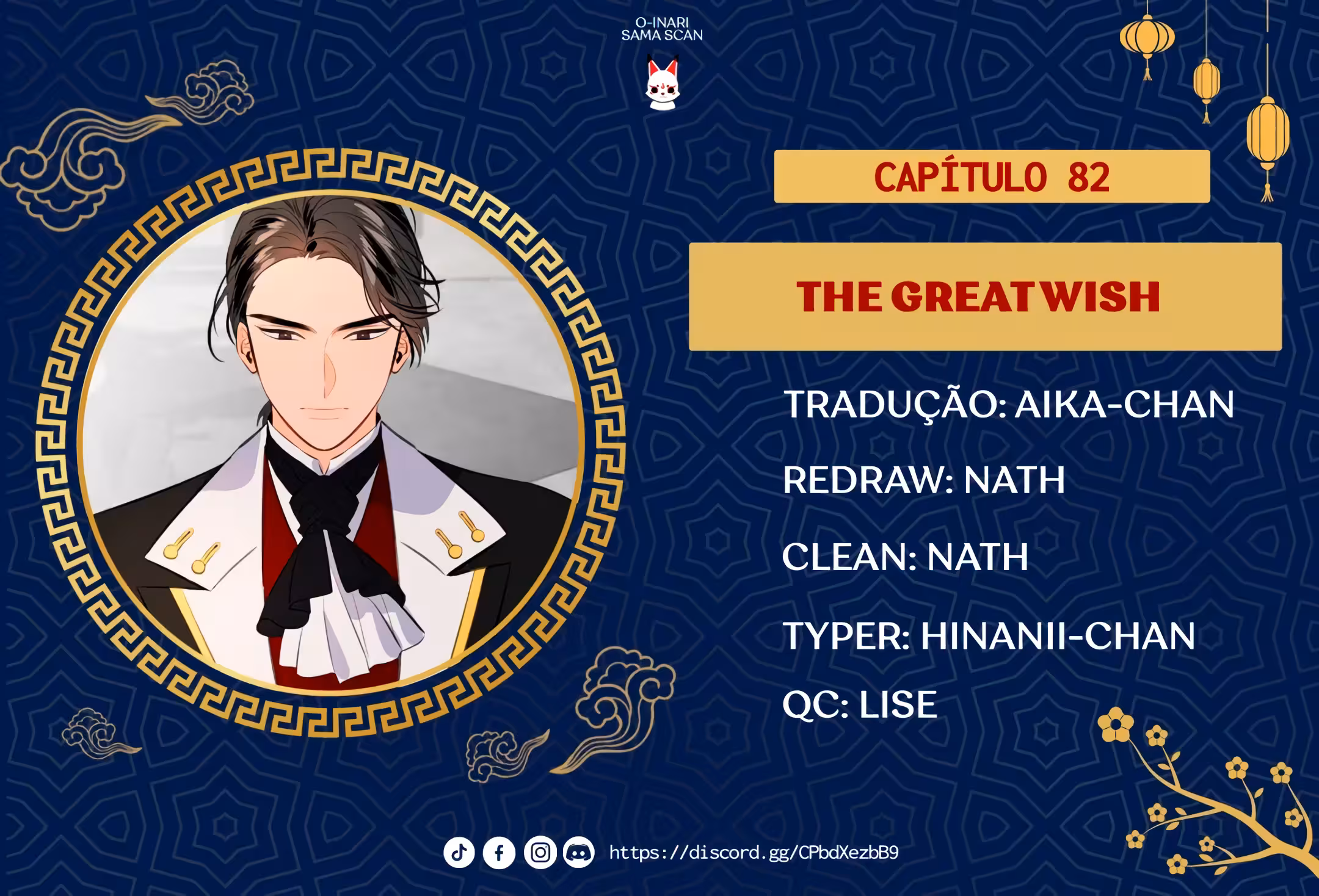 O-INARI SAMA SCAN

CAPÍTULO 82

THE GREAT WISH

TRADUÇÃO: AIKA-CHAN

REDRAW: NATH

CLEAN: NATH

TYPER: HINANII-CHAN

QC: LISE

https://discord.gg/CPbdXezbB9